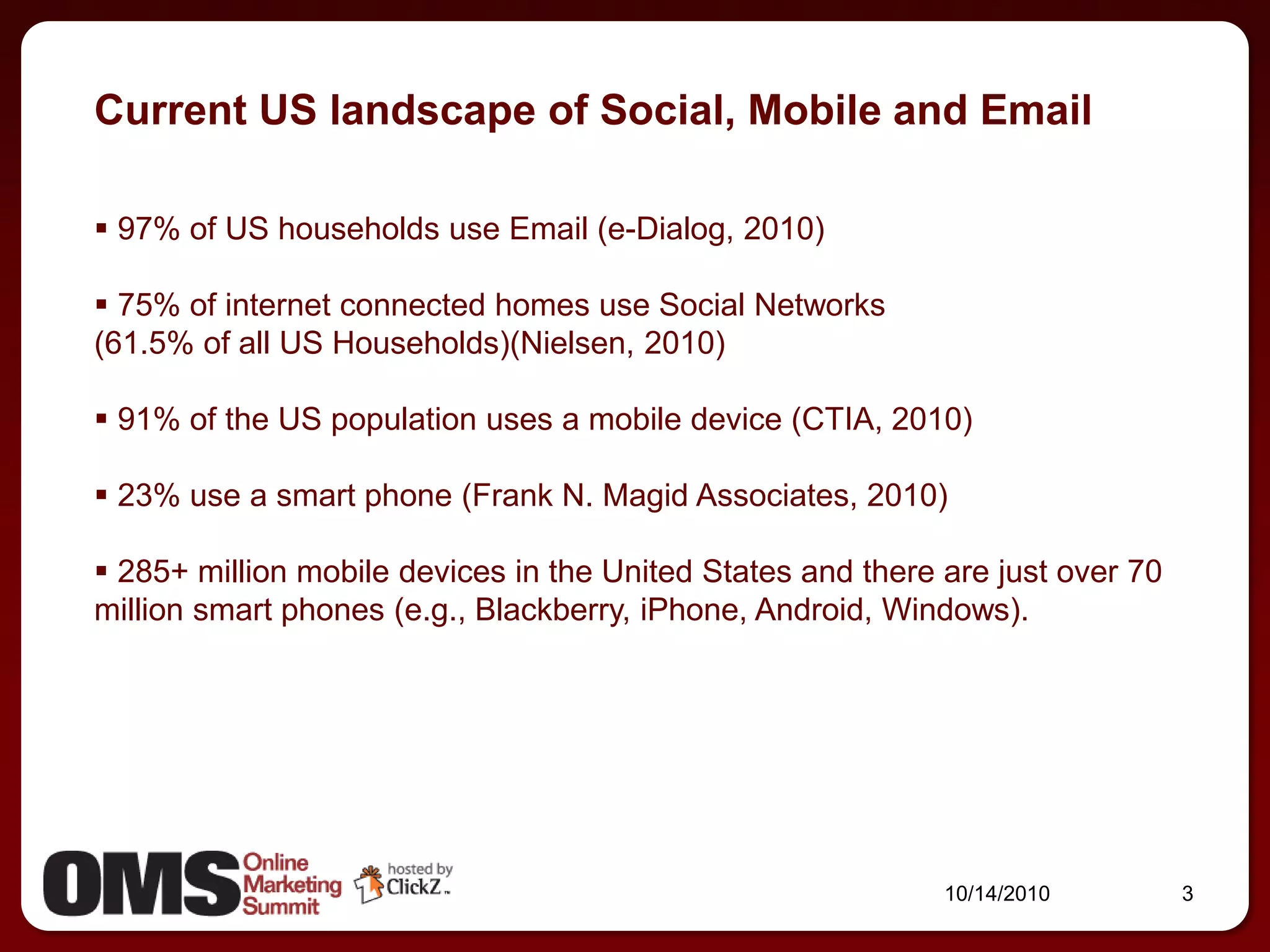 Current US landscape of Social, Mobile and Email

▪ 97% of US households use Email (e-Dialog, 2010)

▪ 75% of internet connected homes use Social Networks (61.5% of all US Households)(Nielsen, 2010)

▪ 91% of the US population uses a mobile device (CTIA, 2010)

▪ 23% use a smart phone (Frank N. Magid Associates, 2010)

▪ 285+ million mobile devices in the United States and there are just over 70 million smart phones (e.g., Blackberry, iPhone, Android, Windows).

OMS Online Marketing Summit hosted by ClickZ

10/14/2010 3